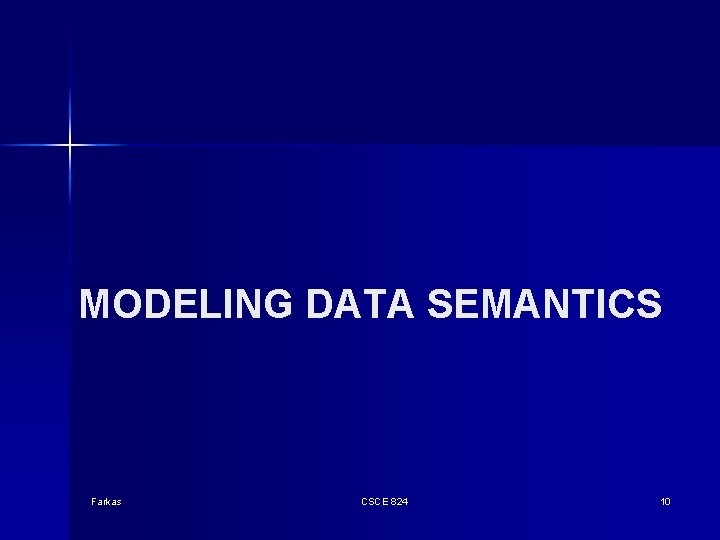 MODELING DATA SEMANTICS

Farkas

CSCE 824

10